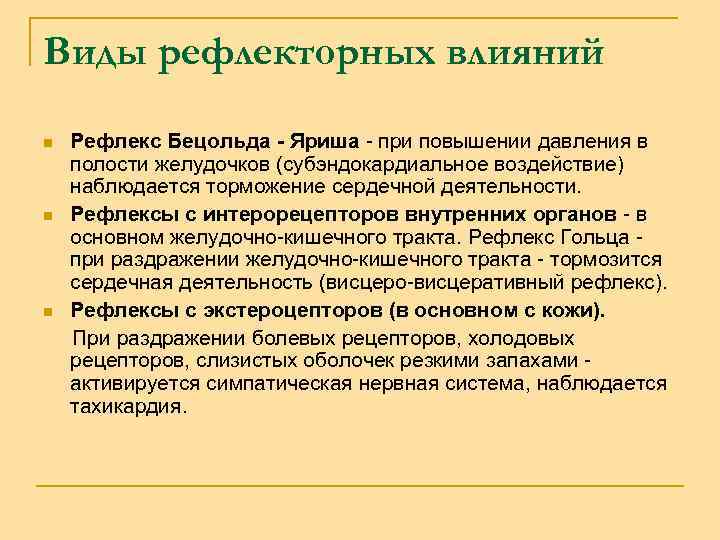 Виды рефлекторных влияний

Рефлекс Бецольда - Яриша - при повышении давления в полости желудочков (субэндокардиальное воздействие) наблюдается торможение сердечной деятельности.

Рефлексы с интерорецепторов внутренних органов - в основном желудочно-кишечного тракта. Рефлекс Гольца - при раздражении желудочно-кишечного тракта - тормозится сердечная деятельность (висцеро-висцеративный рефлекс).

Рефлексы с экстероцепторов (в основном с кожи).

При раздражении болевых рецепторов, холодовых рецепторов, слизистых оболочек резкими запахами - активируется симпатическая нервная система, наблюдается тахикардия.